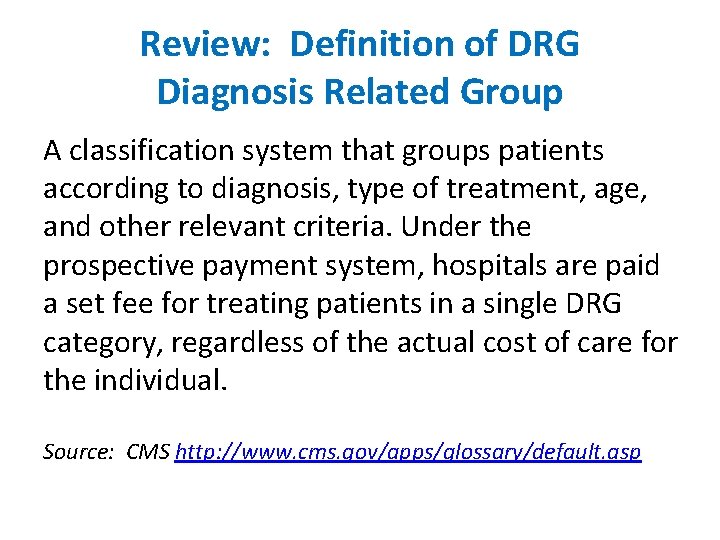 Review: Definition of DRG
Diagnosis Related Group

A classification system that groups patients according to diagnosis, type of treatment, age, and other relevant criteria. Under the prospective payment system, hospitals are paid a set fee for treating patients in a single DRG category, regardless of the actual cost of care for the individual.

Source: CMS http://www.cms.gov/apps/glossary/default.asp